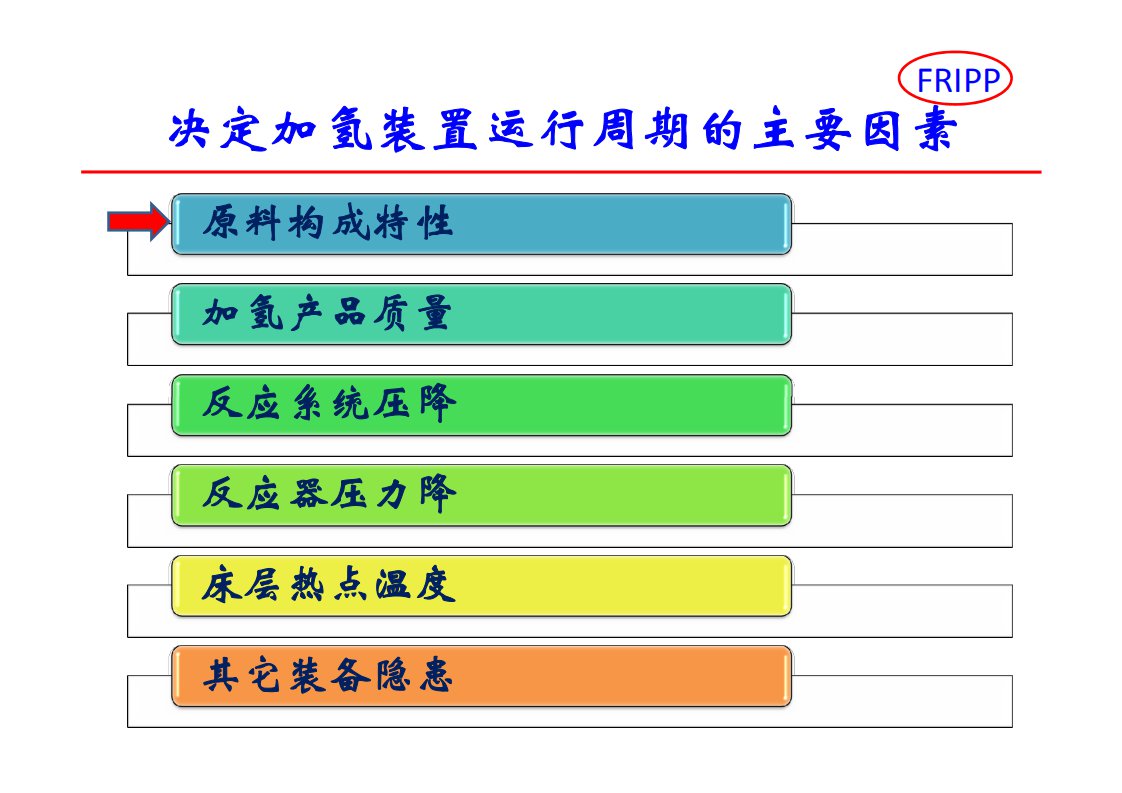 FRIPP

决定加氢装置运行周期的主要因素

原料构成特性

加氢产品质量

反应系统压降

反应器压力降

床层热点温度

其它装备隐患